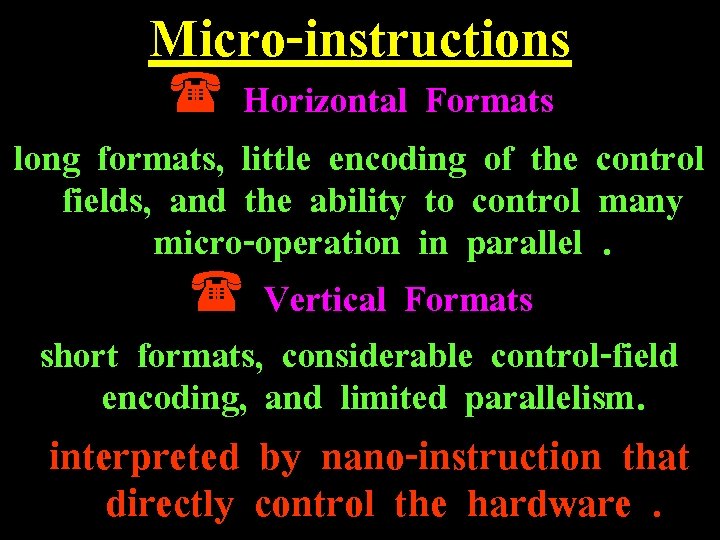 Micro-instructions

Horizontal Formats

long formats, little encoding of the control fields, and the ability to control many micro-operation in parallel .

Vertical Formats

short formats, considerable control-field encoding, and limited parallelism.

interpreted by nano-instruction that directly control the hardware .